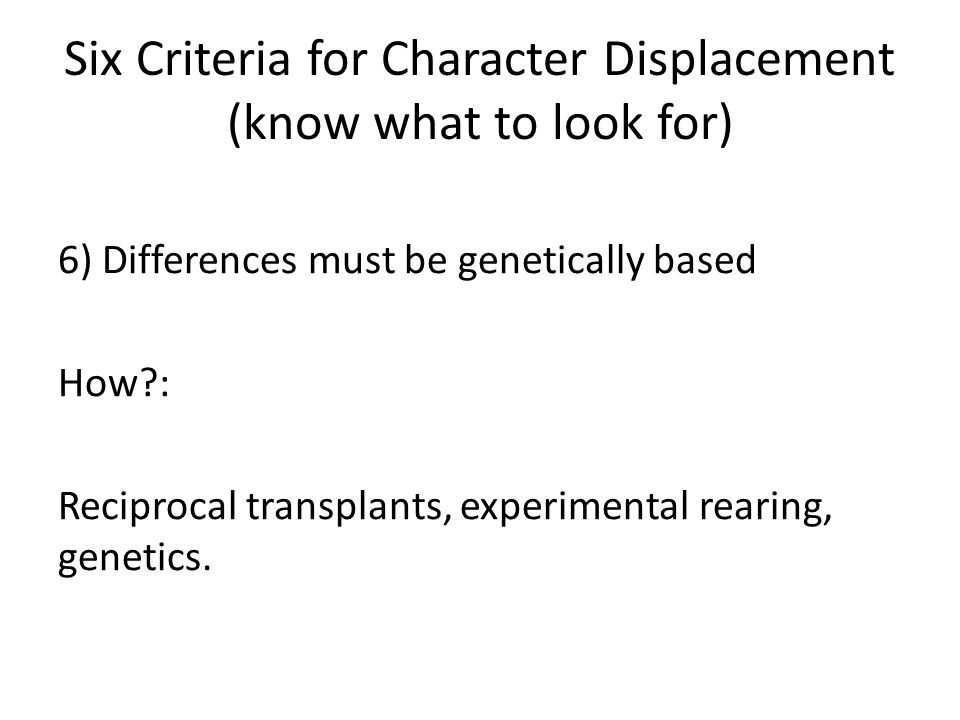 Six Criteria for Character Displacement (know what to look for)

6) Differences must be genetically based

How?:

Reciprocal transplants, experimental rearing, genetics.